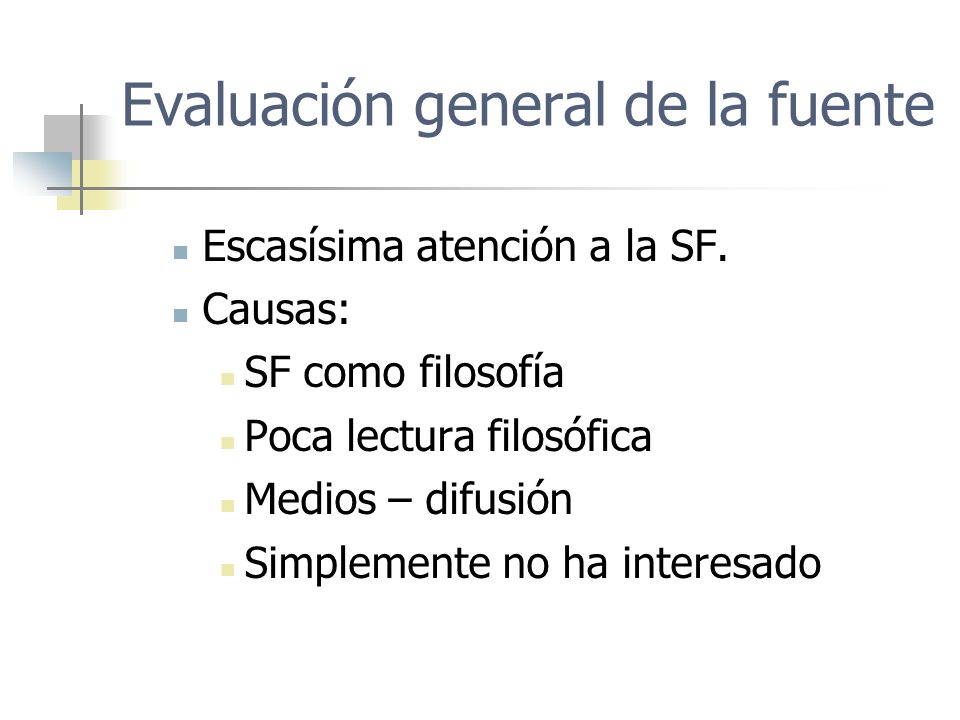 Evaluación general de la fuente

- Escasísima atención a la SF.
- Causas:
  - SF como filosofía
  - Poca lectura filosófica
  - Medios – difusión
  - Simplemente no ha interesado